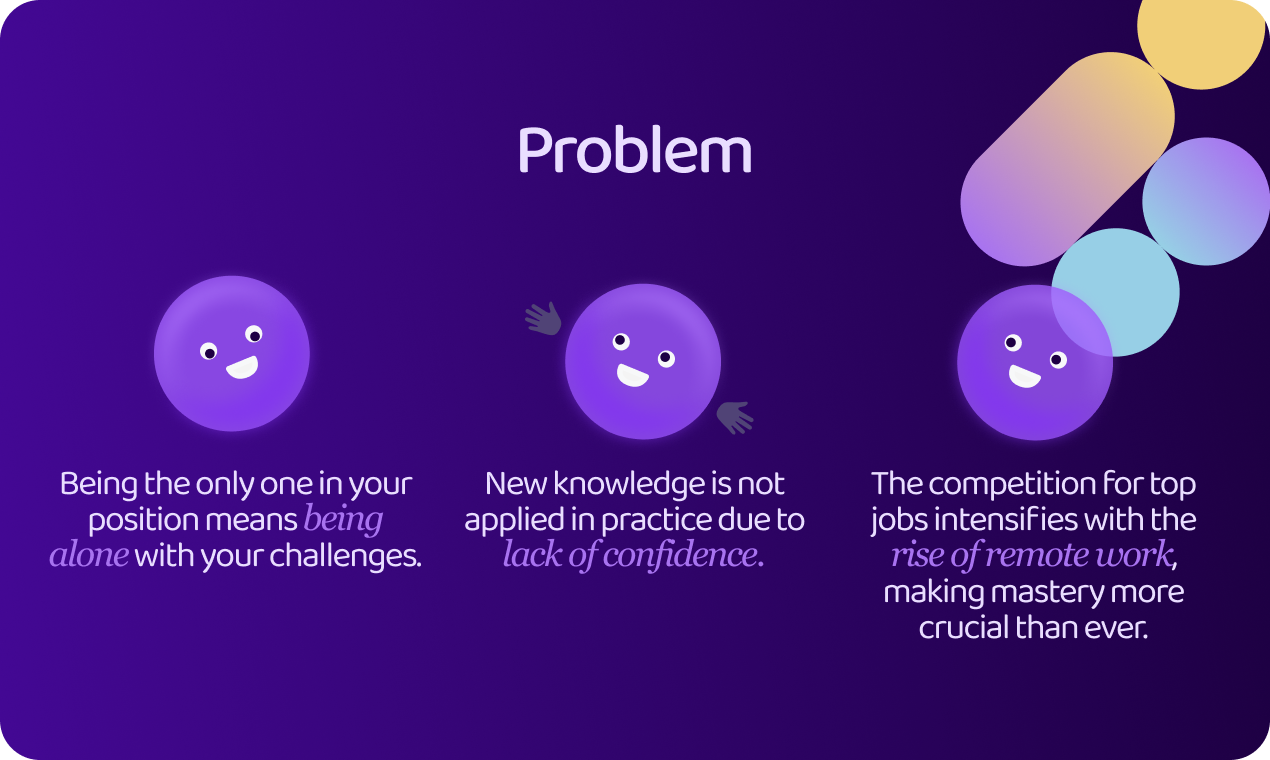 Problem

Being the only one in your position means being alone with your challenges.

New knowledge is not applied in practice due to lack of confidence.

The competition for top jobs intensifies with the rise of remote work, making mastery more crucial than ever.